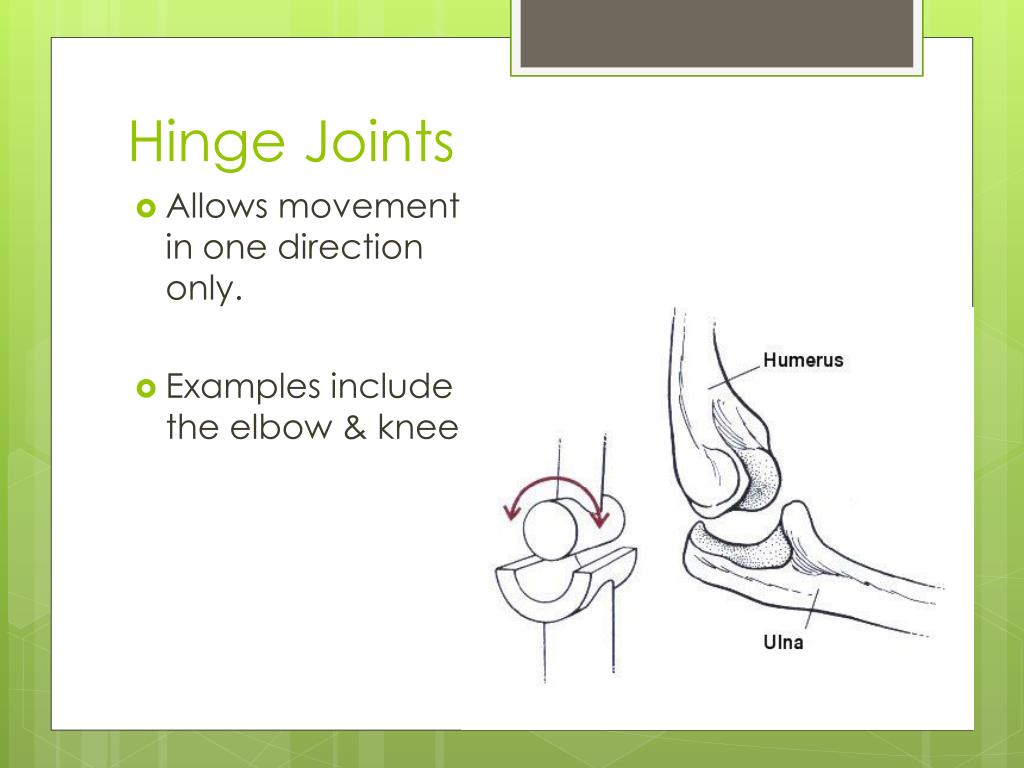 Hinge Joints

Allows movement in one direction only.

Examples include the elbow & knee

Humerus

Ulna